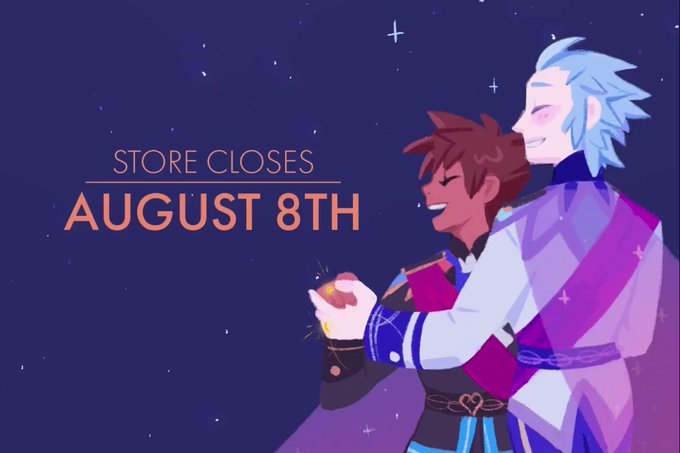 STORE CLOSES
AUGUST 8TH